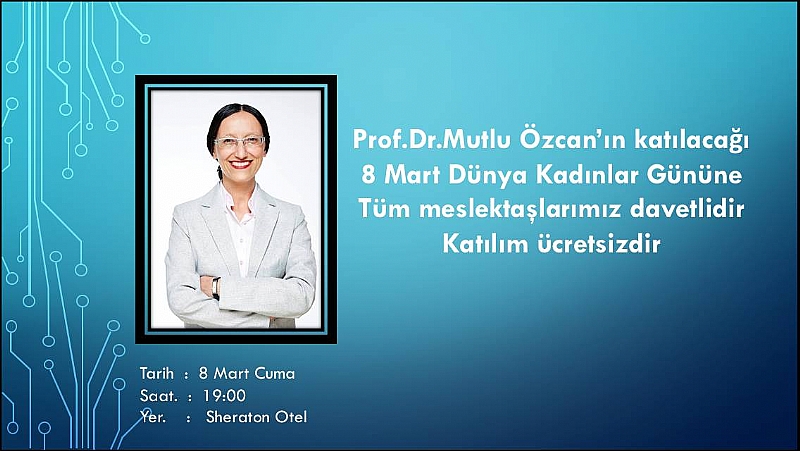 Prof.Dr.Mutlu Özcan'ın katılacağı
8 Mart Dünya Kadınlar Gününe
Tüm meslektaşlarımız davetlidir
Katılım ücretsizdir

Tarih : 8 Mart Cuma
Saat. : 19:00
Yer. : Sheraton Otel